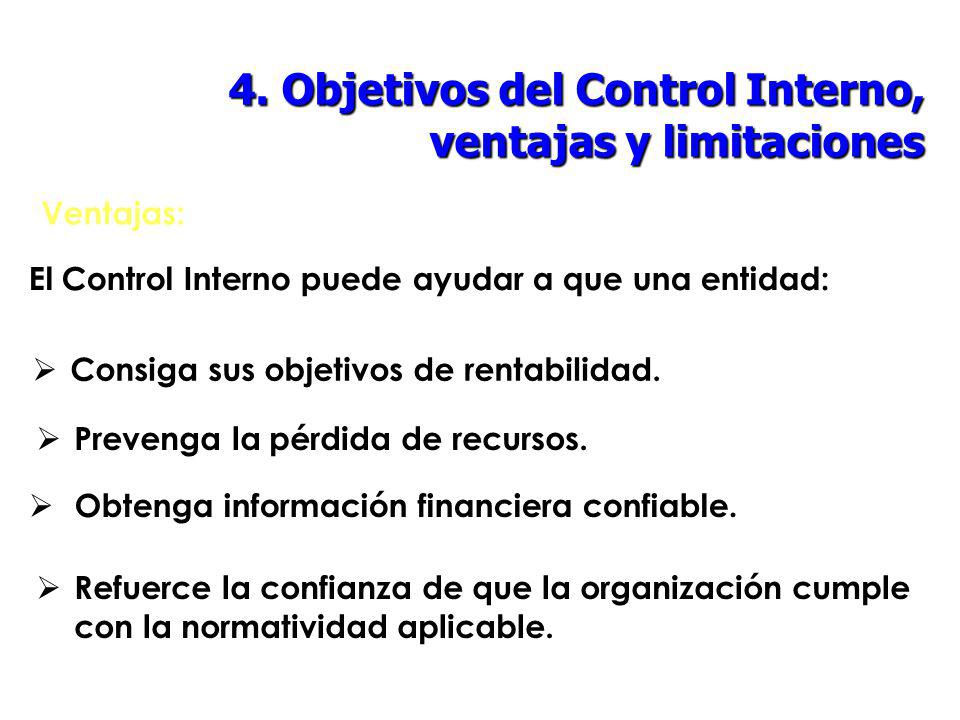 4. Objetivos del Control Interno, ventajas y limitaciones

Ventajas:

El Control Interno puede ayudar a que una entidad:

➢ Consiga sus objetivos de rentabilidad.

➢ Prevenga la pérdida de recursos.

➢ Obtenga información financiera confiable.

➢ Refuerce la confianza de que la organización cumple con la normatividad aplicable.